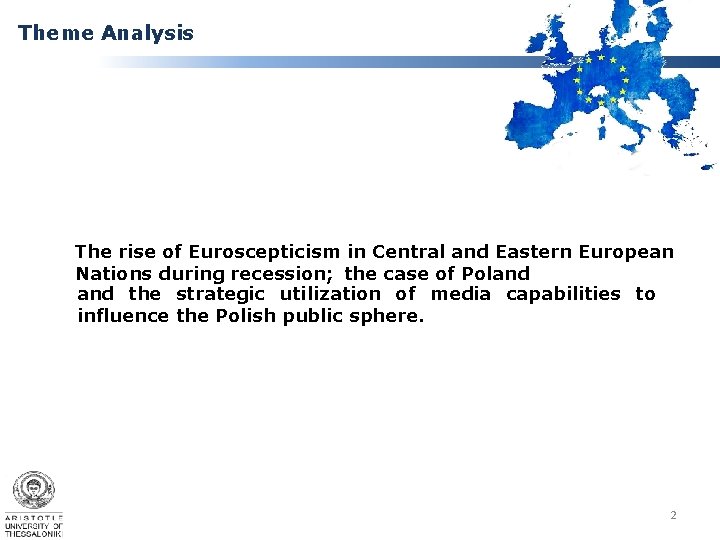 Theme Analysis

The rise of Euroscepticism in Central and Eastern European Nations during recession; the case of Poland and the strategic utilization of media capabilities to influence the Polish public sphere.

ARISTOTLE UNIVERSITY OF THESSALONIKI

2